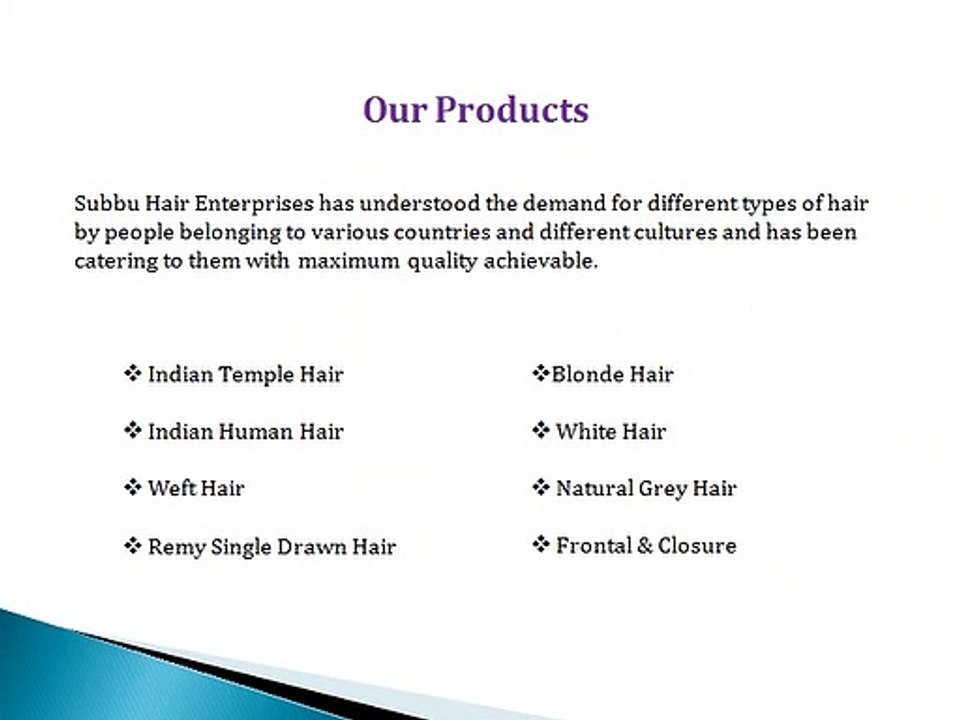 Our Products

Subbu Hair Enterprises has understood the demand for different types of hair by people belonging to various countries and different cultures and has been catering to them with maximum quality achievable.

❖ Indian Temple Hair

❖ Indian Human Hair

❖ Weft Hair

❖ Remy Single Drawn Hair

❖Blonde Hair

❖ White Hair

❖ Natural Grey Hair

❖ Frontal & Closure